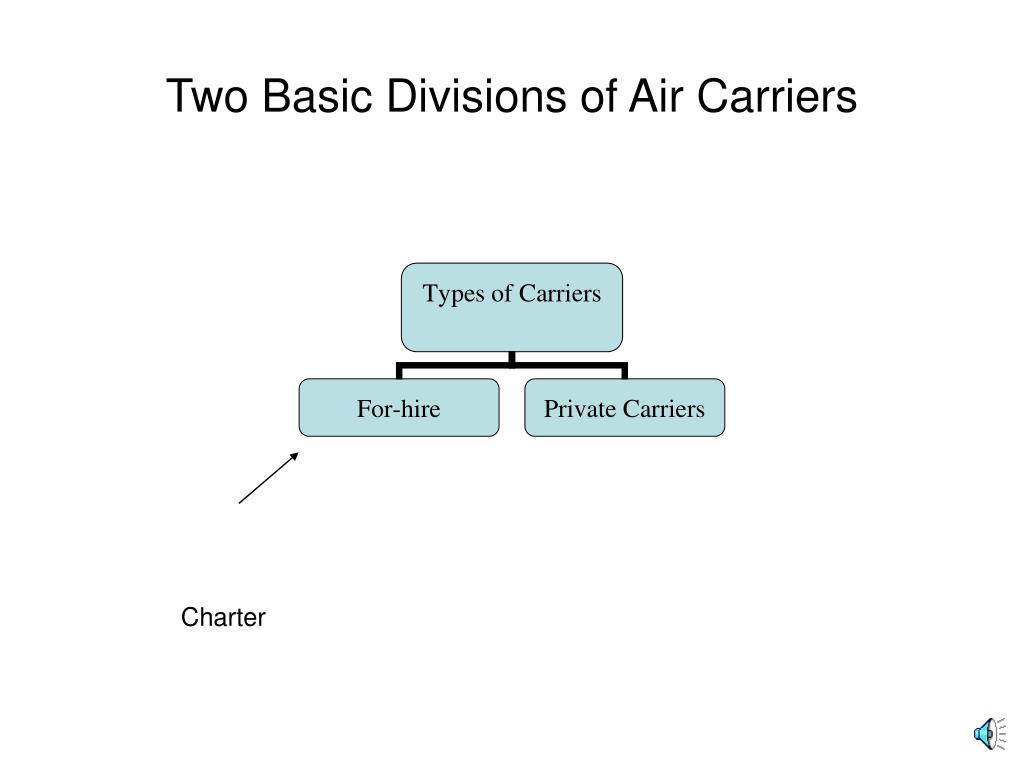 Two Basic Divisions of Air Carriers

Types of Carriers

For-hire

Private Carriers

Charter